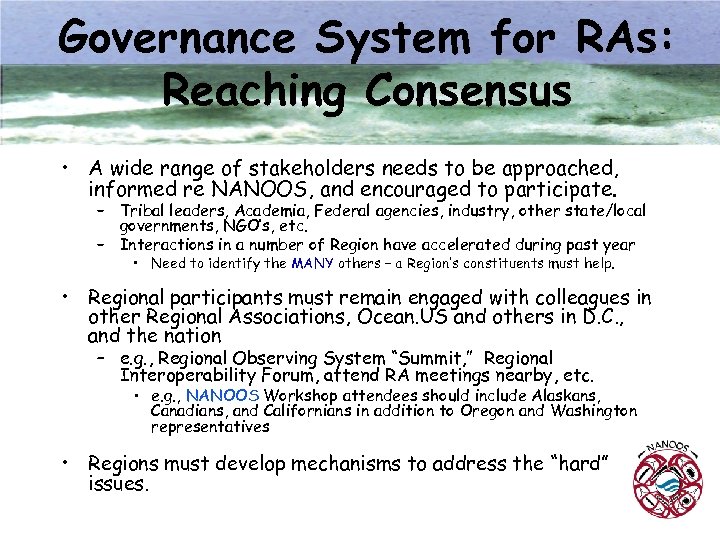 Governance System for RAs: Reaching Consensus

• A wide range of stakeholders needs to be approached, informed re NANOOS, and encouraged to participate.
– Tribal leaders, Academia, Federal agencies, industry, other state/local governments, NGO's, etc.
– Interactions in a number of Region have accelerated during past year
• Need to identify the MANY others – a Region's constituents must help.

• Regional participants must remain engaged with colleagues in other Regional Associations, Ocean.US and others in D.C., and the nation
– e.g., Regional Observing System "Summit," Regional Interoperability Forum, attend RA meetings nearby, etc.
• e.g., NANOOS Workshop attendees should include Alaskans, Canadians, and Californians in addition to Oregon and Washington representatives

• Regions must develop mechanisms to address the "hard" issues.

NANOOS